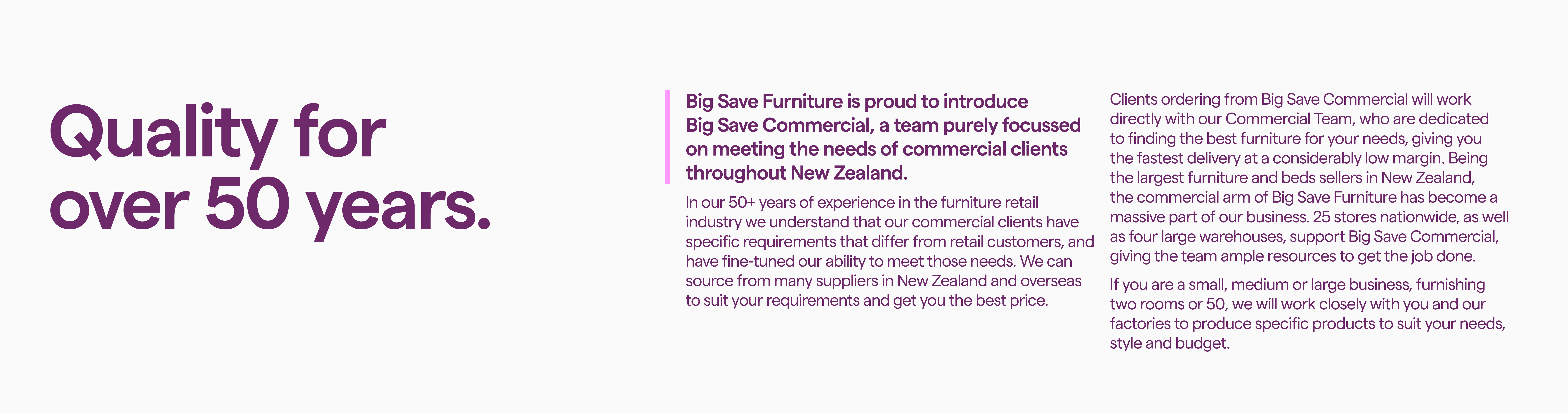 Quality for over 50 years.

Big Save Furniture is proud to introduce Big Save Commercial, a team purely focussed on meeting the needs of commercial clients throughout New Zealand.

In our 50+ years of experience in the furniture retail industry we understand that our commercial clients have specific requirements that differ from retail customers, and have fine-tuned our ability to meet those needs. We can source from many suppliers in New Zealand and overseas to suit your requirements and get you the best price.

Clients ordering from Big Save Commercial will work directly with our Commercial Team, who are dedicated to finding the best furniture for your needs, giving you the fastest delivery at a considerably low margin. Being the largest furniture and beds sellers in New Zealand, the commercial arm of Big Save Furniture has become a massive part of our business. 25 stores nationwide, as well as four large warehouses, support Big Save Commercial, giving the team ample resources to get the job done.

If you are a small, medium or large business, furnishing two rooms or 50, we will work closely with you and our factories to produce specific products to suit your needs, style and budget.